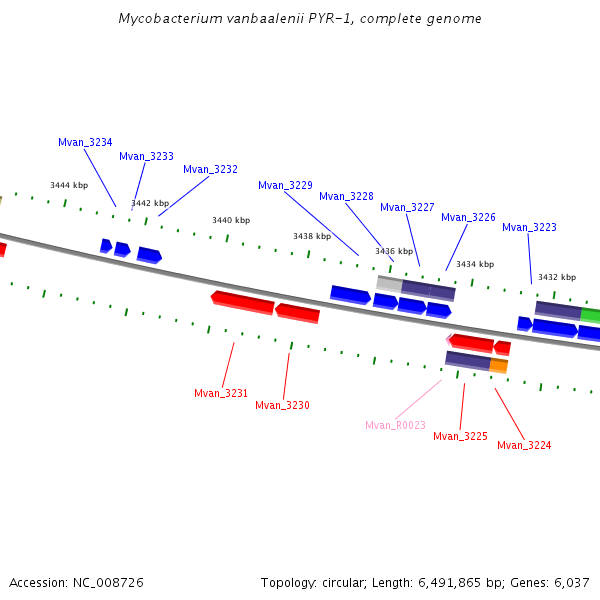 Mycobacterium vanbaalenii PYR-1, complete genome

Mvan_3234
Mvan_3233
Mvan_3232
Mvan_3229
Mvan_3228
Mvan_3227
Mvan_3226
Mvan_3223

3444 kbp
3442 kbp
3440 kbp
3438 kbp
3436 kbp
3434 kbp
3432 kbp

Mvan_3231
Mvan_3230
Mvan_R0023
Mvan_3225
Mvan_3224

Accession: NC_008726

Topology: circular; Length: 6,491,865 bp; Genes: 6,037